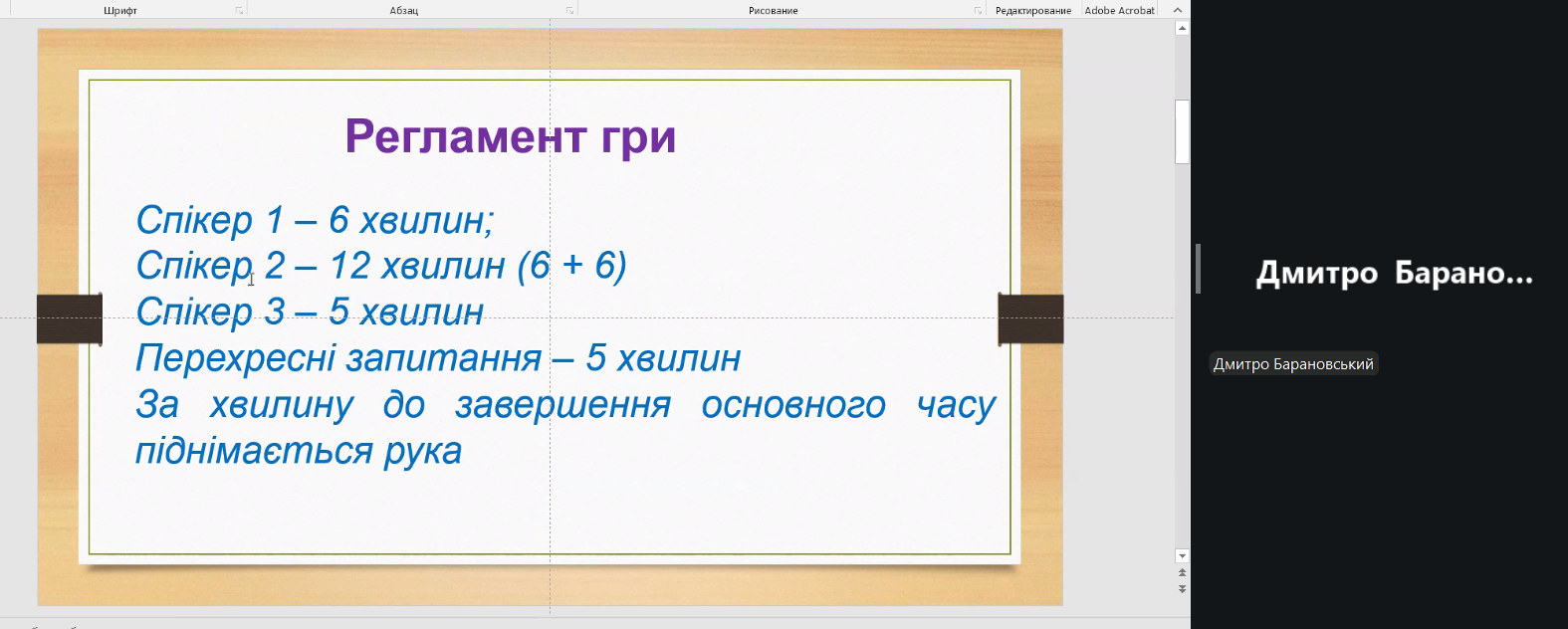 Шрифт
Абзац
Рисование
Редактирование
Adobe Acrobat

Регламент гри

Спікер 1 – 6 хвилин;
Спікер 2 – 12 хвилин (6 + 6)
Спікер 3 – 5 хвилин
Перехресні запитання – 5 хвилин
За хвилину до завершення основного часу піднімається рука

Дмитро Барано...
Дмитро Барановський